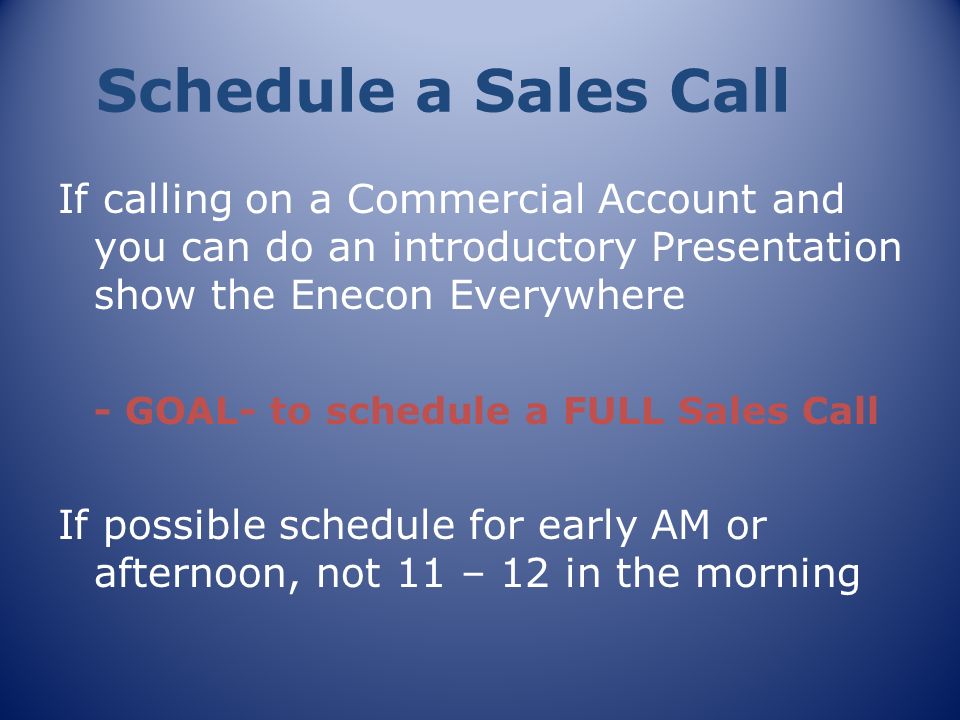 Schedule a Sales Call

If calling on a Commercial Account and you can do an introductory Presentation show the Enecon Everywhere

- GOAL- to schedule a FULL Sales Call

If possible schedule for early AM or afternoon, not 11 – 12 in the morning